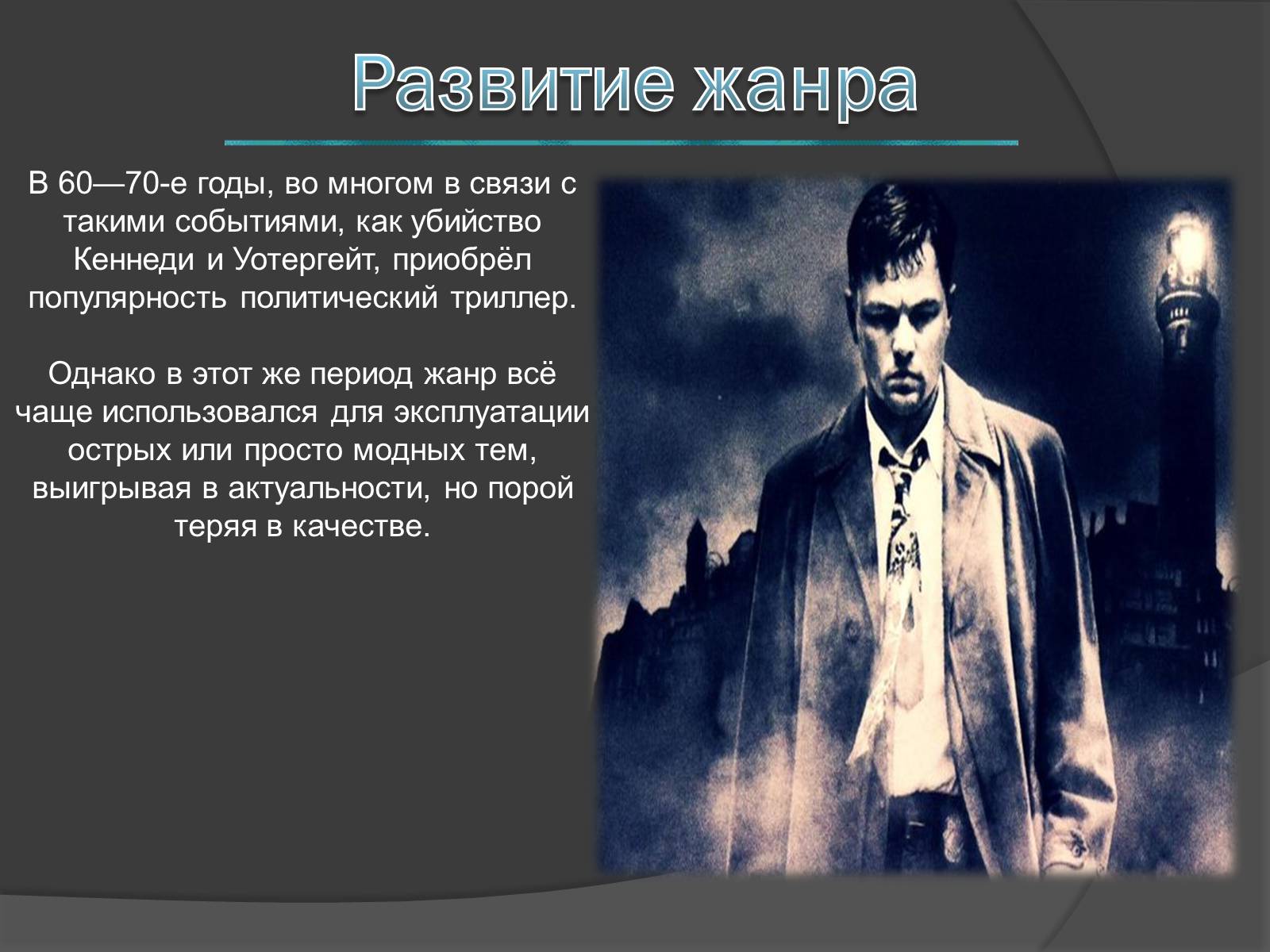 Развитие жанра

В 60—70-е годы, во многом в связи с такими событиями, как убийство Кеннеди и Уотергейт, приобрёл популярность политический триллер.

Однако в этот же период жанр всё чаще использовался для эксплуатации острых или просто модных тем, выигрывая в актуальности, но порой теряя в качестве.